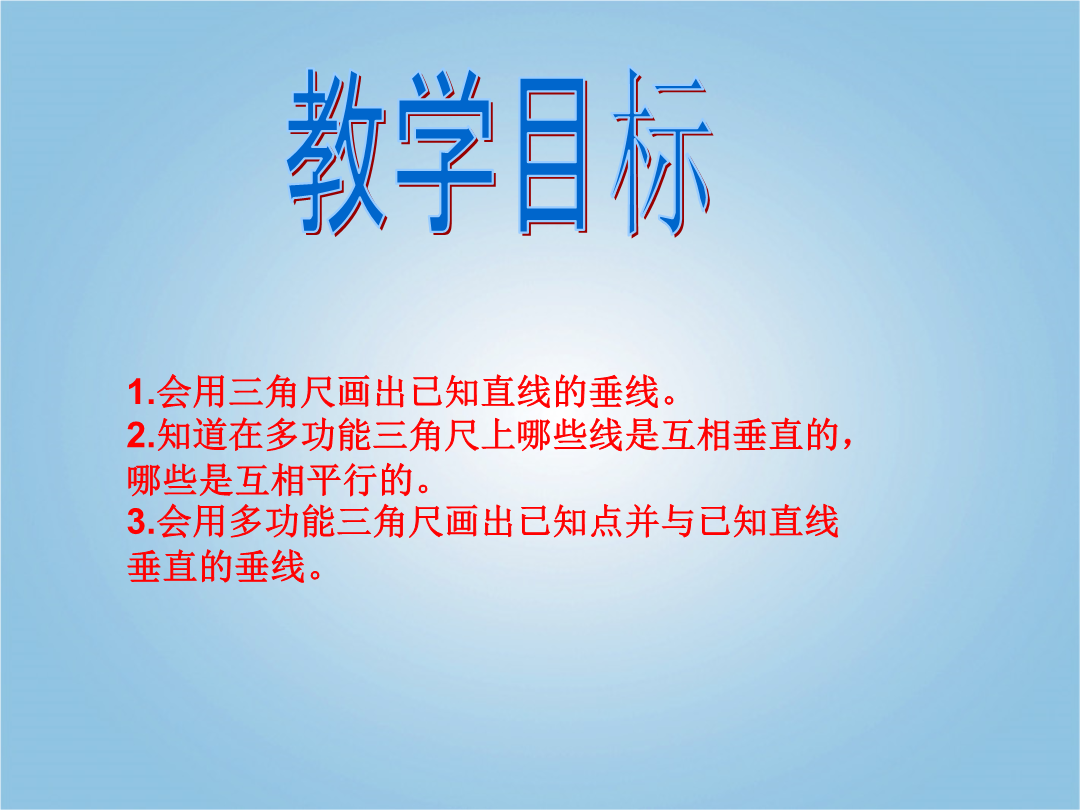 教学目标

1.会用三角尺画出已知直线的垂线。
2.知道在多功能三角尺上哪些线是互相垂直的，哪些是互相平行的。
3.会用多功能三角尺画出已知点并与已知直线垂直的垂线。